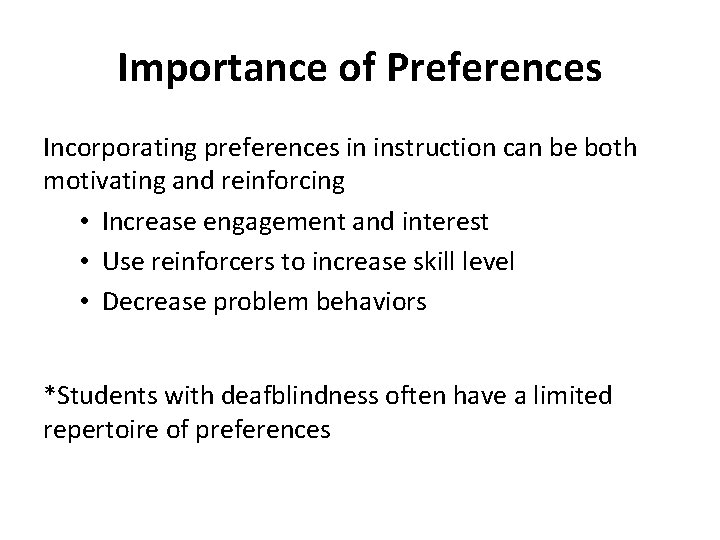 Importance of Preferences

Incorporating preferences in instruction can be both motivating and reinforcing

• Increase engagement and interest
• Use reinforcers to increase skill level
• Decrease problem behaviors

*Students with deafblindness often have a limited repertoire of preferences